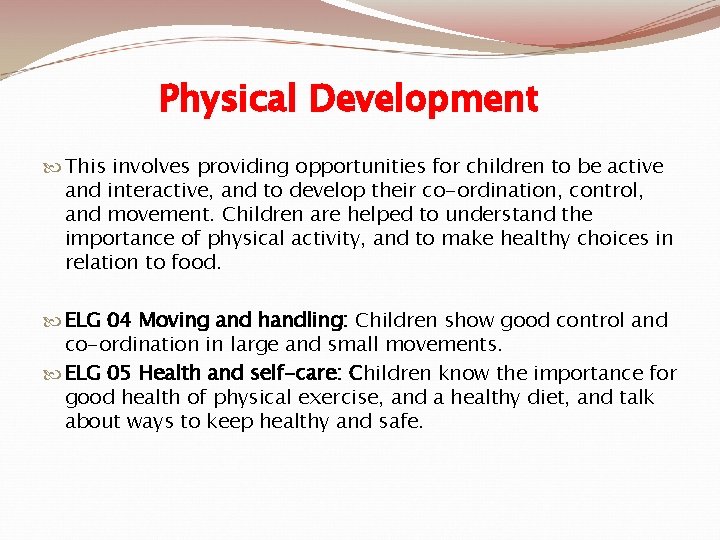 Physical Development

This involves providing opportunities for children to be active and interactive, and to develop their co-ordination, control, and movement. Children are helped to understand the importance of physical activity, and to make healthy choices in relation to food.

ELG 04 Moving and handling: Children show good control and co-ordination in large and small movements.

ELG 05 Health and self-care: Children know the importance for good health of physical exercise, and a healthy diet, and talk about ways to keep healthy and safe.